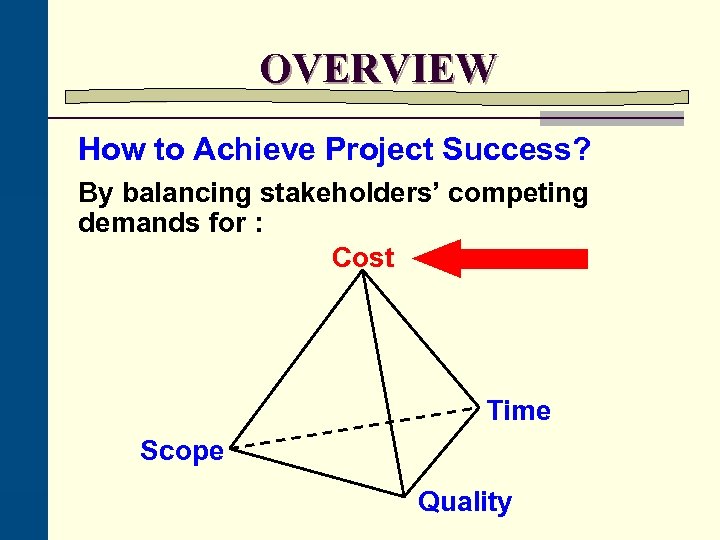 OVERVIEW

How to Achieve Project Success?

By balancing stakeholders' competing demands for :

Cost

Time

Scope

Quality